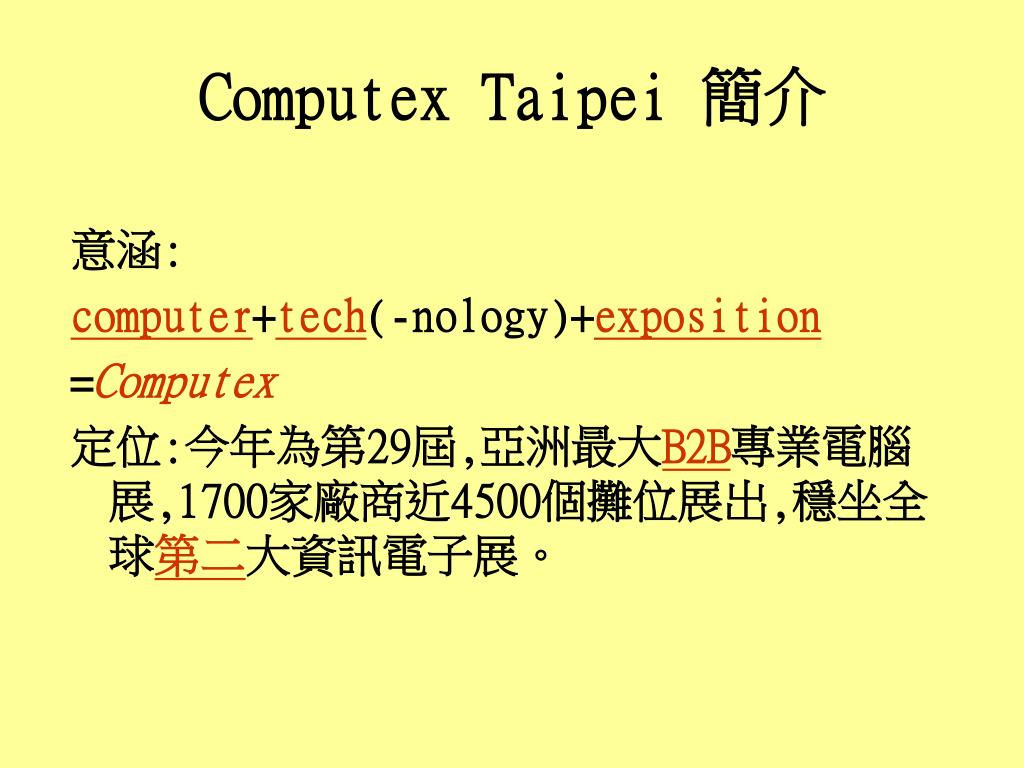 Computex Taipei 簡介

意涵:

computer+tech(-nology)+exposition

=Computex

定位:今年為第29屆,亞洲最大B2B專業電腦展,1700家廠商近4500個攤位展出,穩坐全球第二大資訊電子展。